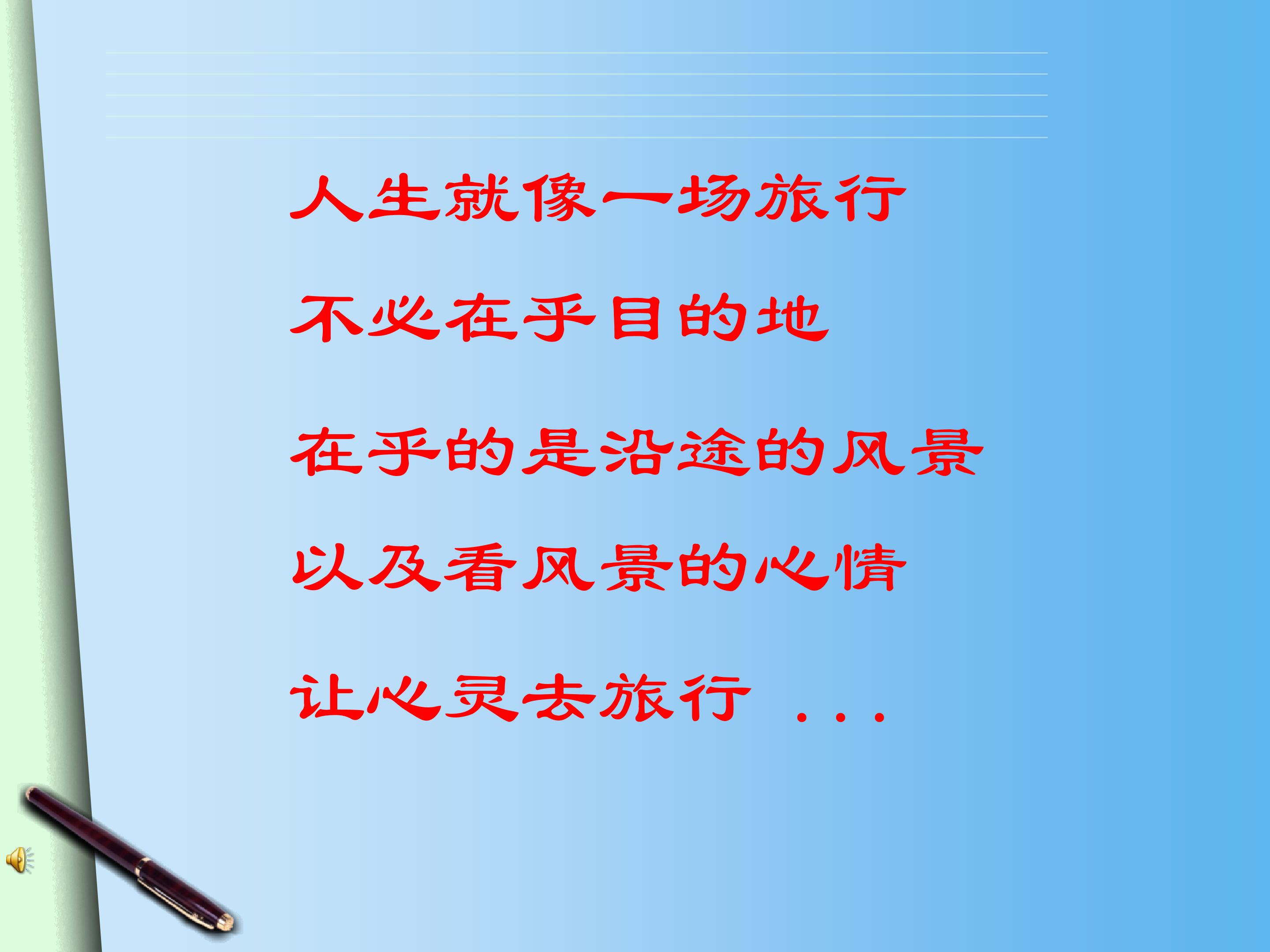 人生就像一场旅行

不必在乎目的地

在乎的是沿途的风景

以及看风景的心情

让心灵去旅行 ...